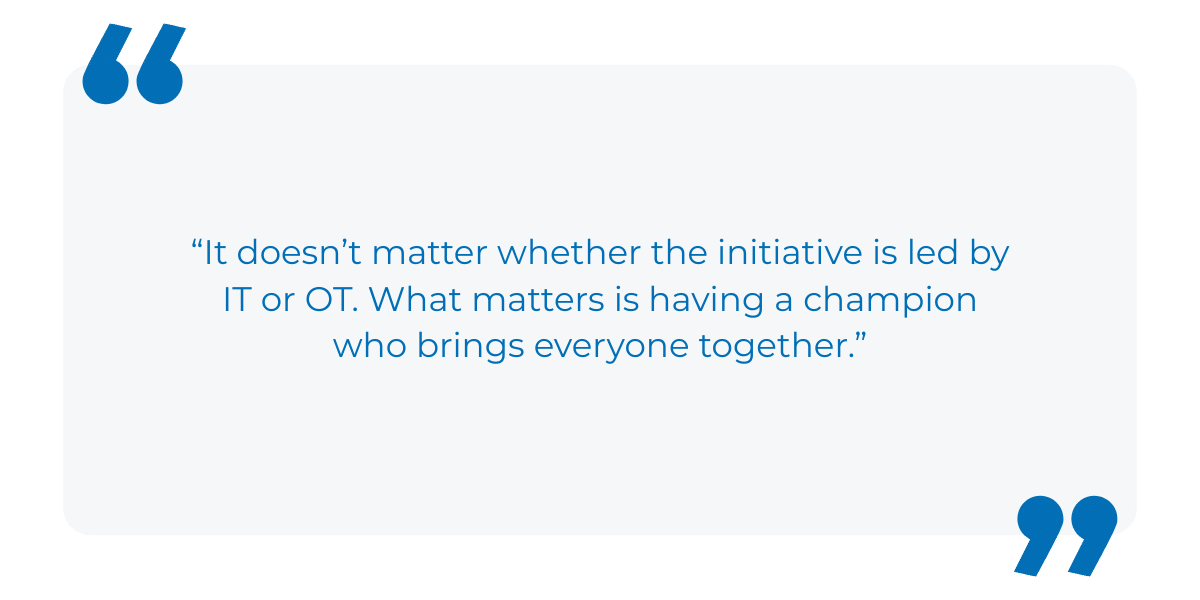 “It doesn’t matter whether the initiative is led by IT or OT. What matters is having a champion who brings everyone together.”